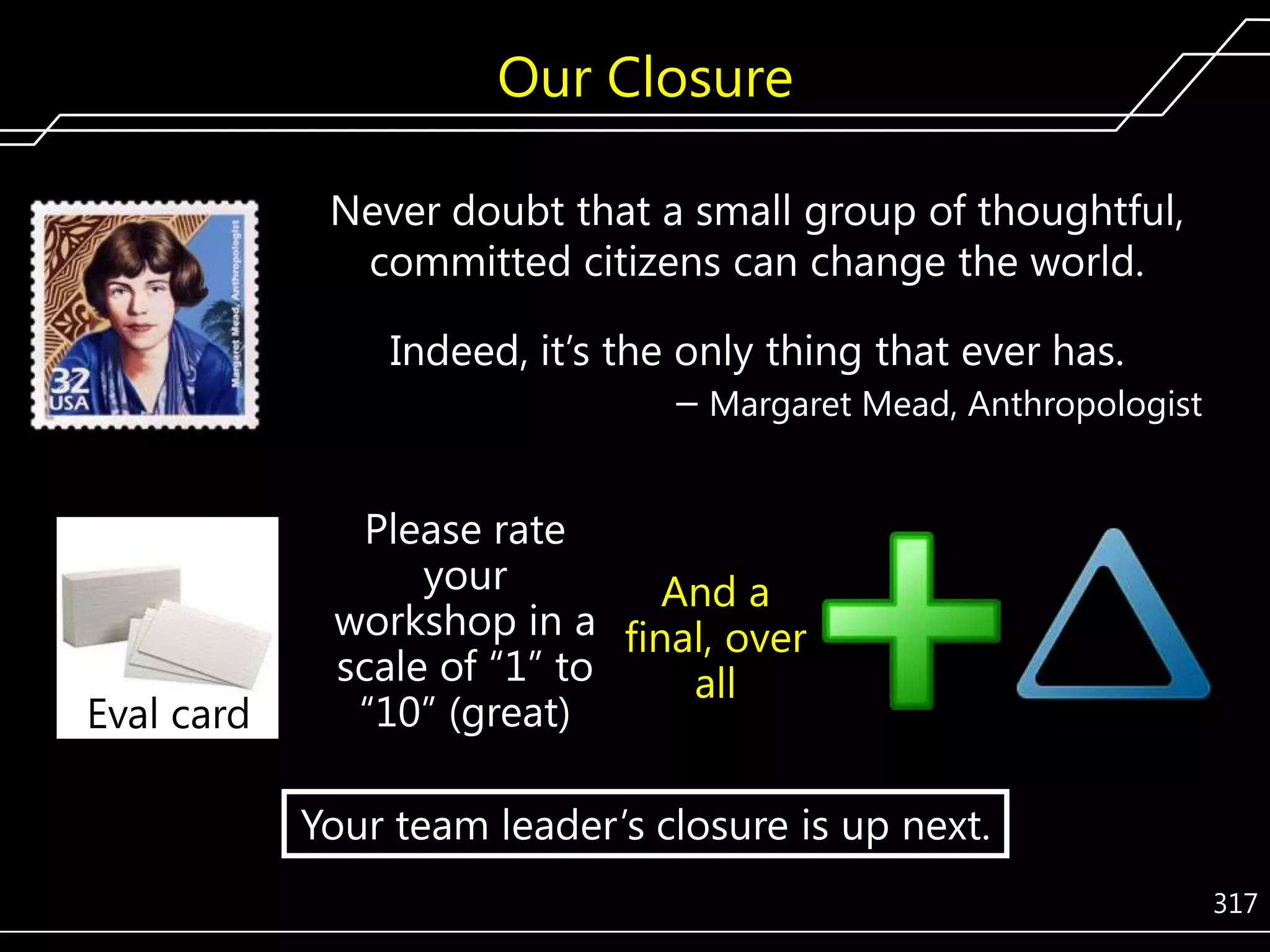 Our Closure

32 USA

Margaret Mead, Anthropologist

Never doubt that a small group of thoughtful, committed citizens can change the world.

Indeed, it's the only thing that ever has.

– Margaret Mead, Anthropologist

Eval card

Please rate your workshop in a scale of "1" to "10" (great)

And a final, over all

Your team leader's closure is up next.

317